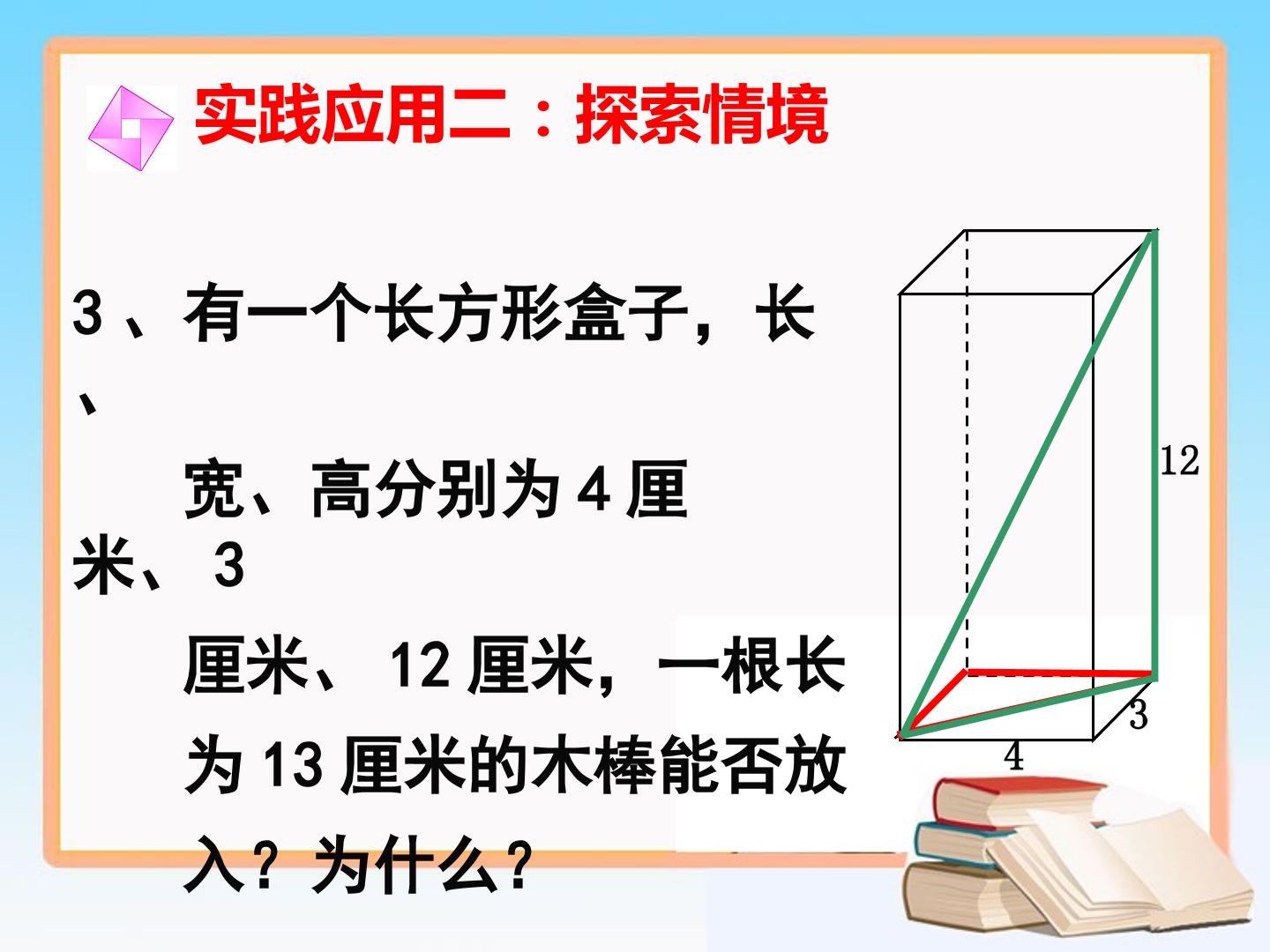 实践应用二：探索情境

3、有一个长方形盒子，长、宽、高分别为4厘米、3厘米、12厘米，一根长为13厘米的木棒能否放入？为什么？

12

3

4